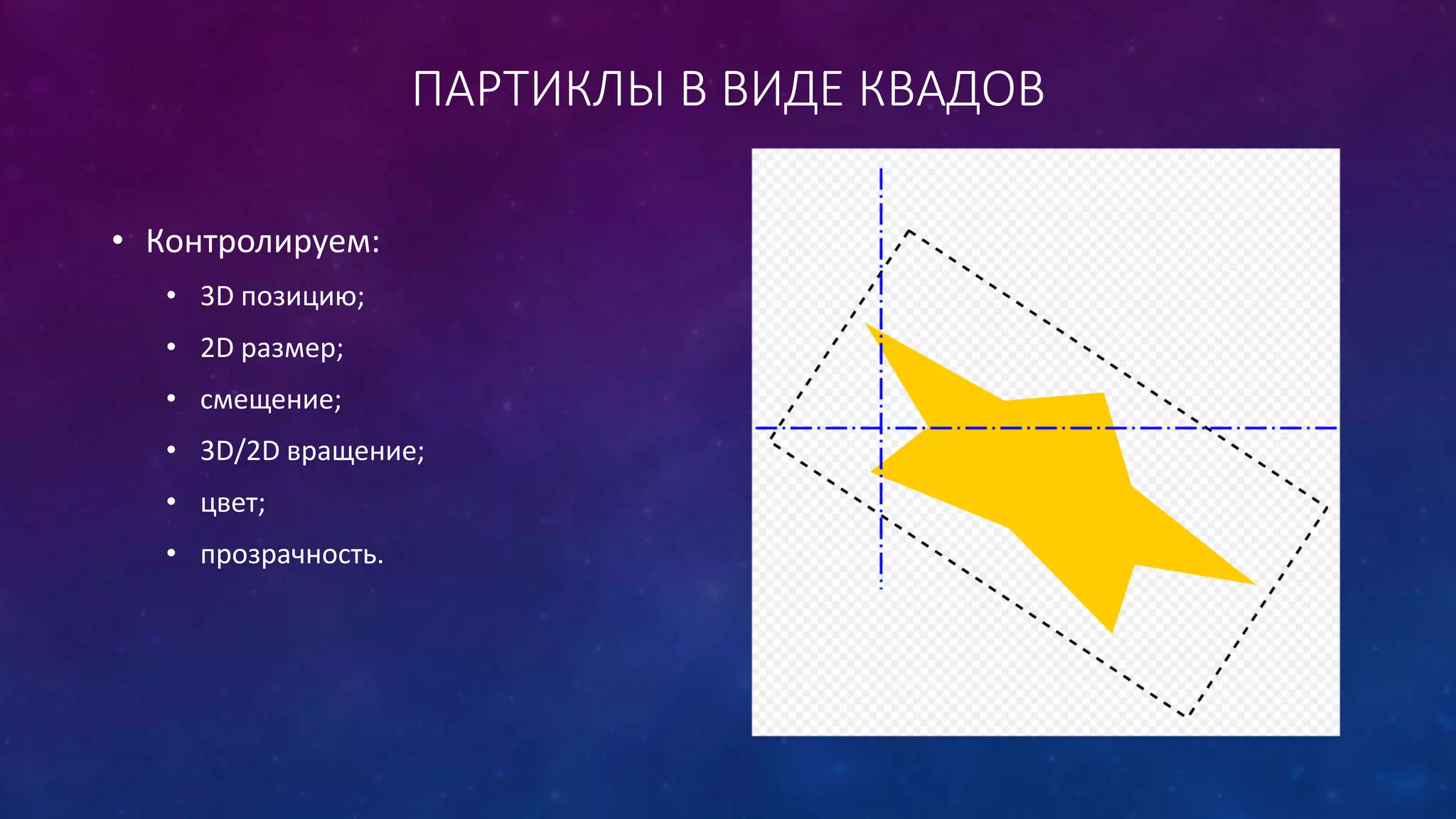 ПАРТИКЛЫ В ВИДЕ КВАДОВ

• Контролируем:
  • 3D позицию;
  • 2D размер;
  • смещение;
  • 3D/2D вращение;
  • цвет;
  • прозрачность.